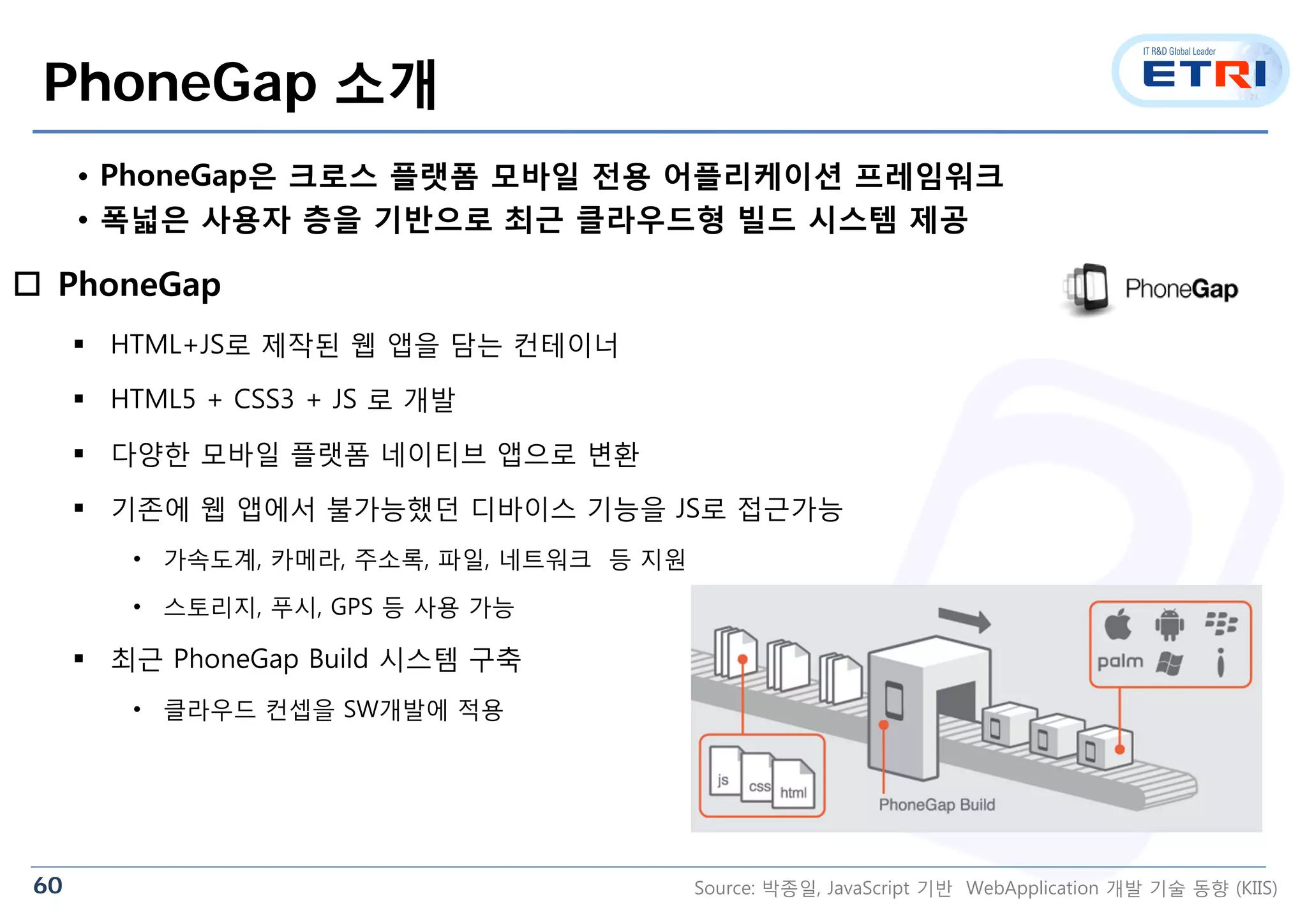 PhoneGap 소개

IT R&D Global Leader
ETRI

• PhoneGap은 크로스 플랫폼 모바일 전용 어플리케이션 프레임워크
• 폭넓은 사용자 층을 기반으로 최근 클라우드형 빌드 시스템 제공

☐ PhoneGap

PhoneGap

▪ HTML+JS로 제작된 웹 앱을 담는 컨테이너
▪ HTML5 + CSS3 + JS 로 개발
▪ 다양한 모바일 플랫폼 네이티브 앱으로 변환
▪ 기존에 웹 앱에서 불가능했던 디바이스 기능을 JS로 접근가능
  • 가속도계, 카메라, 주소록, 파일, 네트워크 등 지원
  • 스토리지, 푸시, GPS 등 사용 가능
▪ 최근 PhoneGap Build 시스템 구축
  • 클라우드 컨셉을 SW개발에 적용

palm

js css html

PhoneGap Build

60

Source: 박종일, JavaScript 기반 WebApplication 개발 기술 동향 (KIIS)